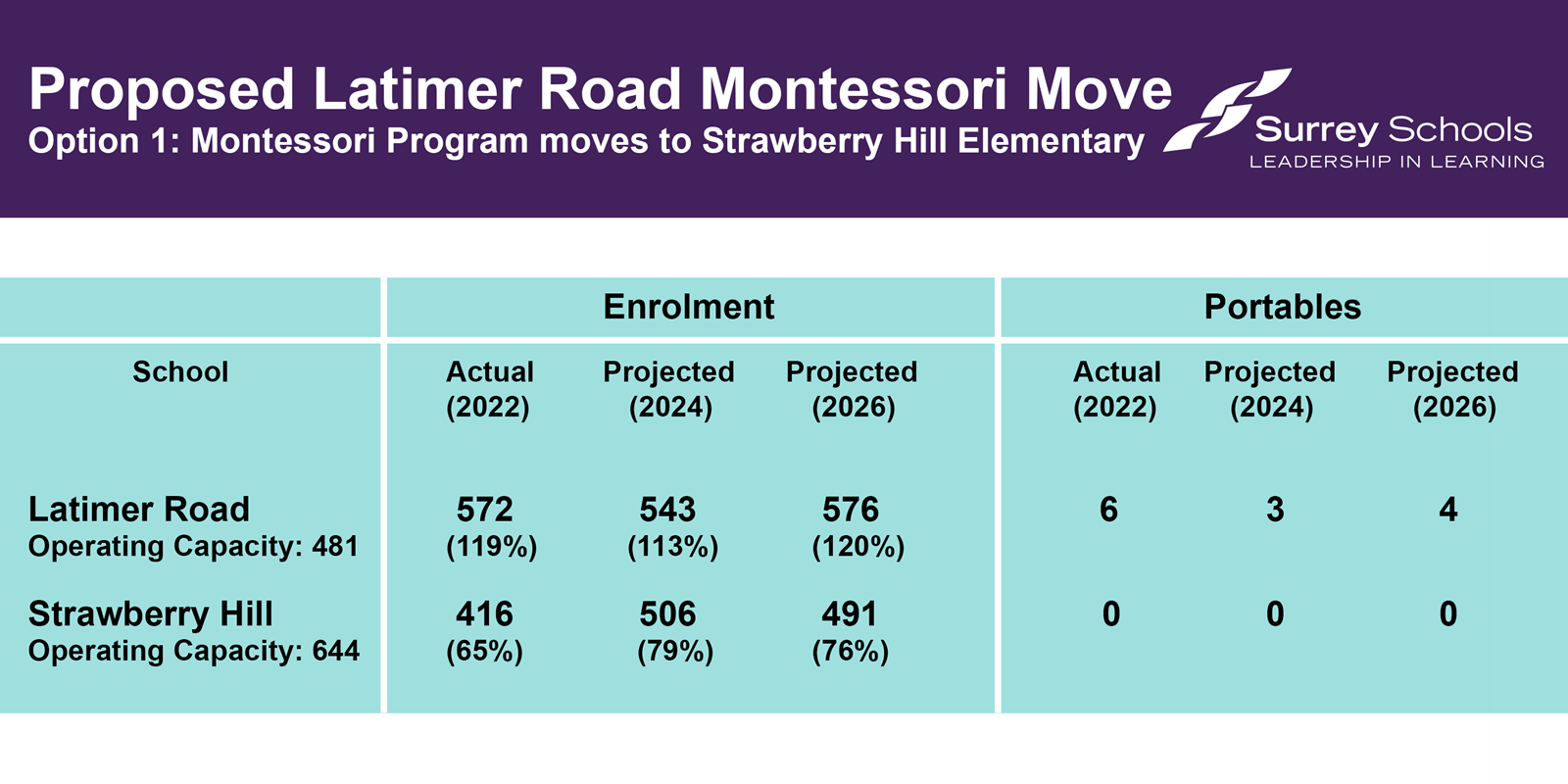 Proposed Latimer Road Montessori Move
Option 1: Montessori Program moves to Strawberry Hill Elementary

Surrey Schools
LEADERSHIP IN LEARNING

| | Enrolment | | | Portables | | |
|---|---|---|---|---|---|---|
| School | Actual (2022) | Projected (2024) | Projected (2026) | Actual (2022) | Projected (2024) | Projected (2026) |
| Latimer Road Operating Capacity: 481 | 572 (119%) | 543 (113%) | 576 (120%) | 6 | 3 | 4 |
| Strawberry Hill Operating Capacity: 644 | 416 (65%) | 506 (79%) | 491 (76%) | 0 | 0 | 0 |